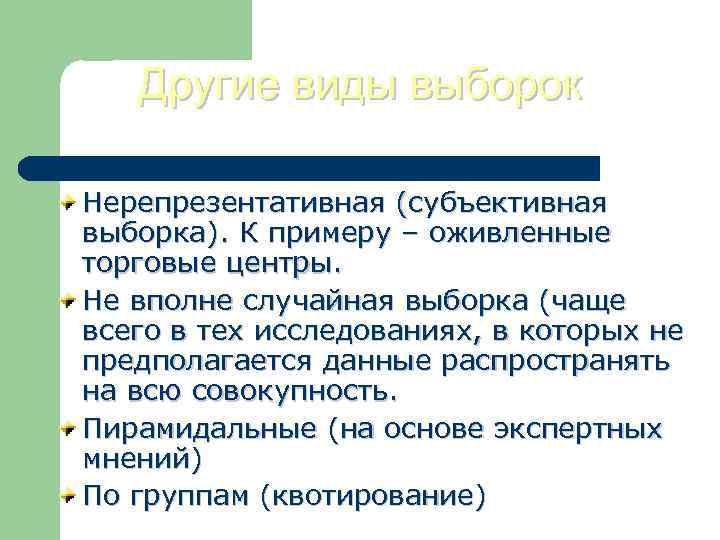 Другие виды выборок

Нерепрезентативная (субъективная выборка). К примеру – оживленные торговые центры.

Не вполне случайная выборка (чаще всего в тех исследованиях, в которых не предполагается данные распространять на всю совокупность.

Пирамидальные (на основе экспертных мнений)

По группам (квотирование)